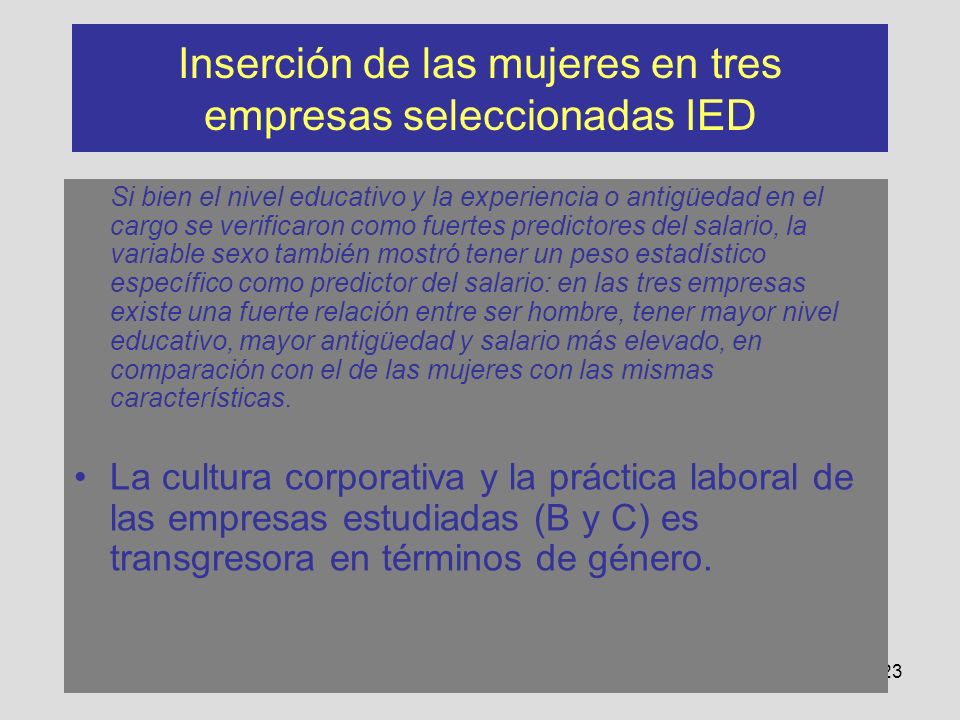 Inserción de las mujeres en tres empresas seleccionadas IED

Si bien el nivel educativo y la experiencia o antigüedad en el cargo se verificaron como fuertes predictores del salario, la variable sexo también mostró tener un peso estadístico específico como predictor del salario: en las tres empresas existe una fuerte relación entre ser hombre, tener mayor nivel educativo, mayor antigüedad y salario más elevado, en comparación con el de las mujeres con las mismas características.

• La cultura corporativa y la práctica laboral de las empresas estudiadas (B y C) es transgresora en términos de género.

23